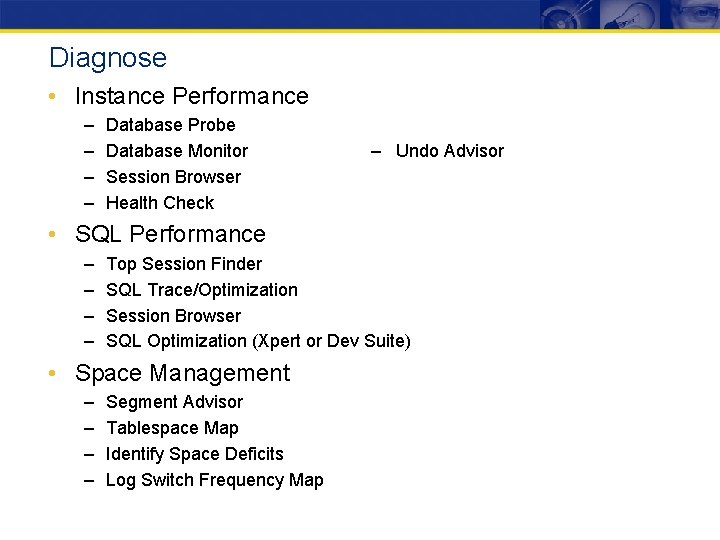 Diagnose

• Instance Performance
  – Database Probe
  – Database Monitor
  – Session Browser
  – Health Check
  – Undo Advisor

• SQL Performance
  – Top Session Finder
  – SQL Trace/Optimization
  – Session Browser
  – SQL Optimization (Xpert or Dev Suite)

• Space Management
  – Segment Advisor
  – Tablespace Map
  – Identify Space Deficits
  – Log Switch Frequency Map